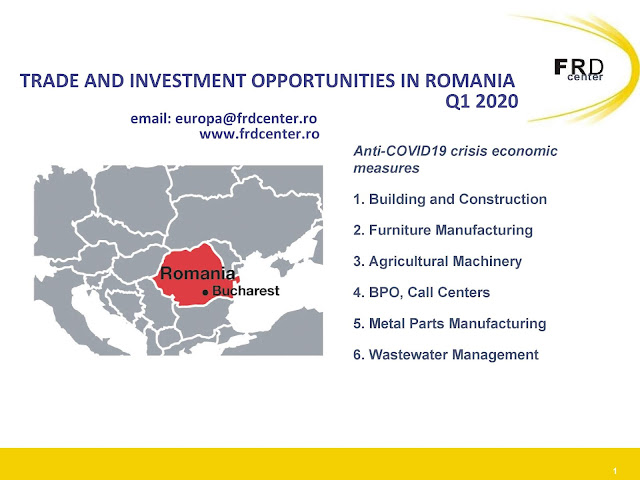 FRD center

TRADE AND INVESTMENT OPPORTUNITIES IN ROMANIA
Q1 2020

email: europa@frdcenter.ro
www.frdcenter.ro

Romania
Bucharest

Anti-COVID19 crisis economic measures

1. Building and Construction

2. Furniture Manufacturing

3. Agricultural Machinery

4. BPO, Call Centers

5. Metal Parts Manufacturing

6. Wastewater Management

1